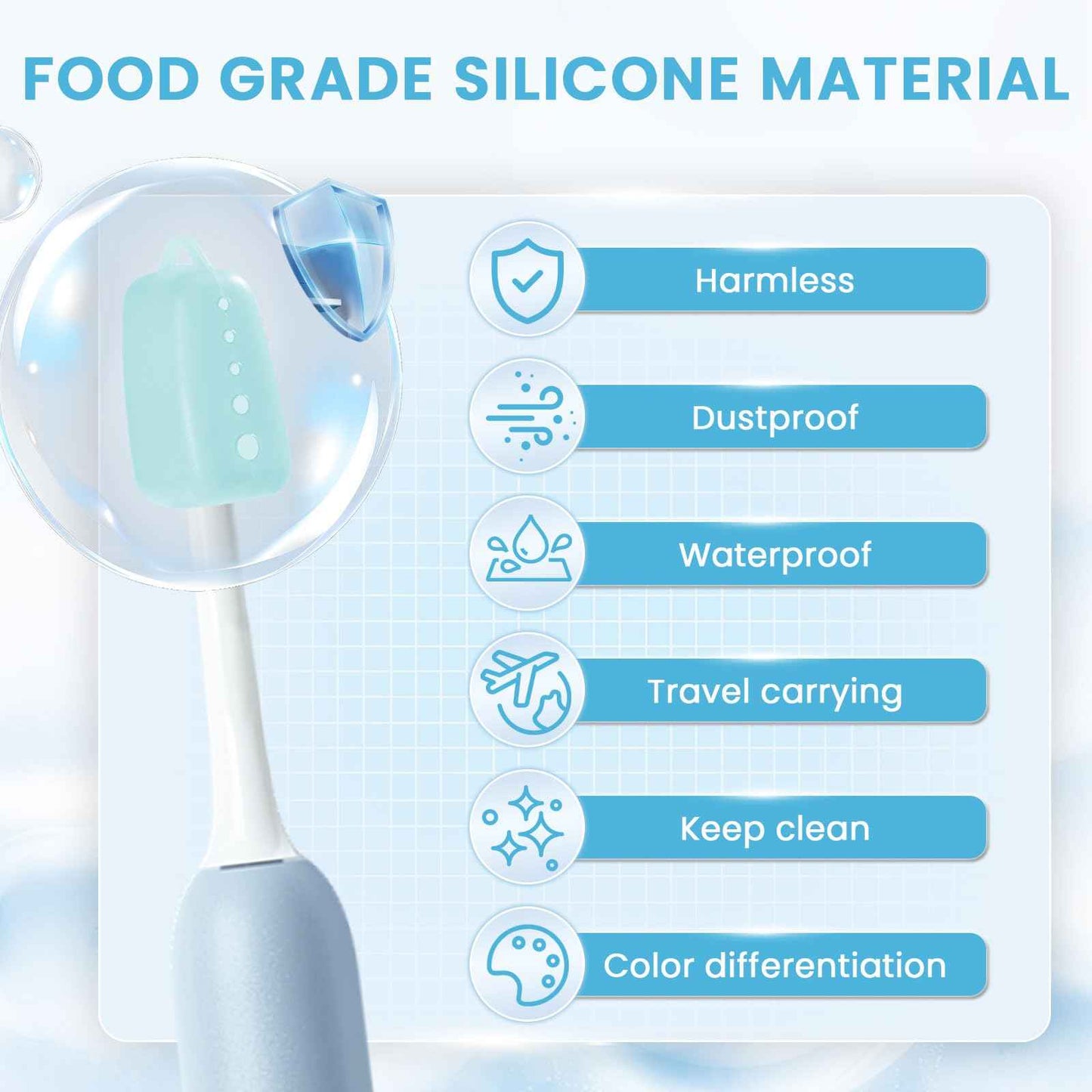 FOOD GRADE SILICONE MATERIAL

Harmless

Dustproof

Waterproof

Travel carrying

Keep clean

Color differentiation